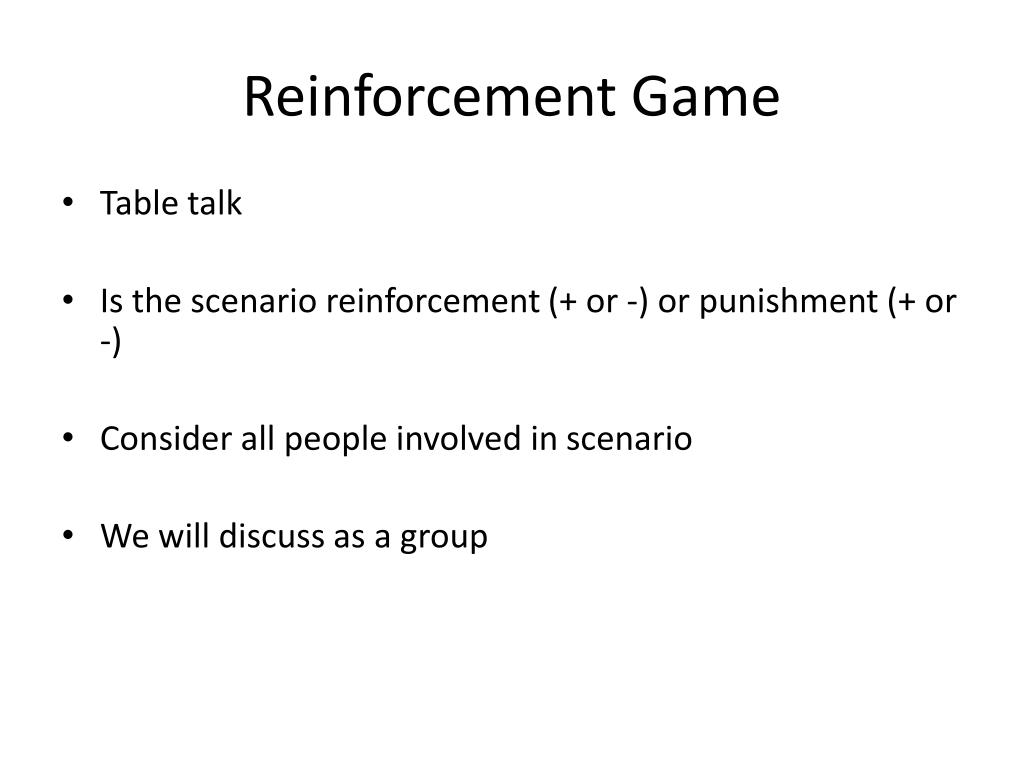 Reinforcement Game

• Table talk

• Is the scenario reinforcement (+ or -) or punishment (+ or -)

• Consider all people involved in scenario

• We will discuss as a group